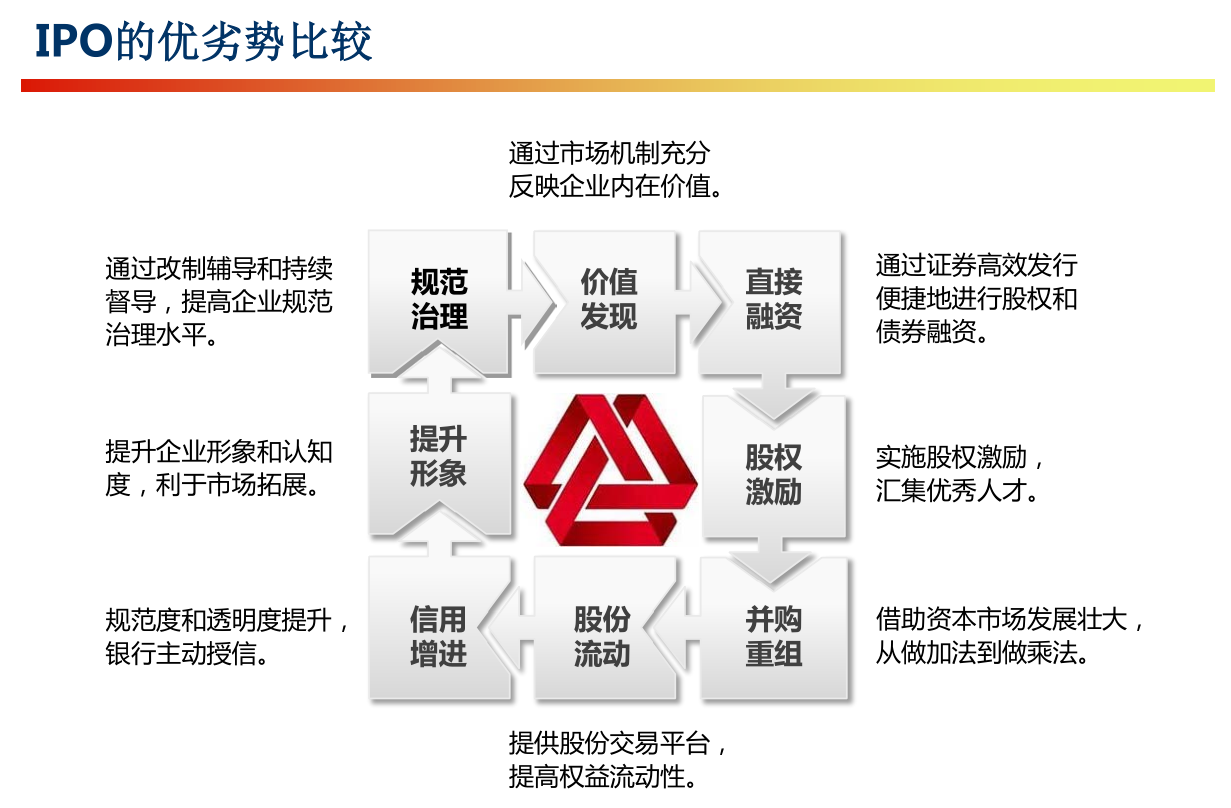 IPO的优劣势比较

通过市场机制充分反映企业内在价值。

通过改制辅导和持续督导，提高企业规范治理水平。

规范治理

价值发现

直接融资

通过证券高效发行便捷地进行股权和债券融资。

提升企业形象和认知度，利于市场拓展。

提升形象

股权激励

实施股权激励，汇集优秀人才。

规范度和透明度提升，银行主动授信。

信用增进

股份流动

并购重组

借助资本市场发展壮大，从做加法到做乘法。

提供股份交易平台，提高权益流动性。